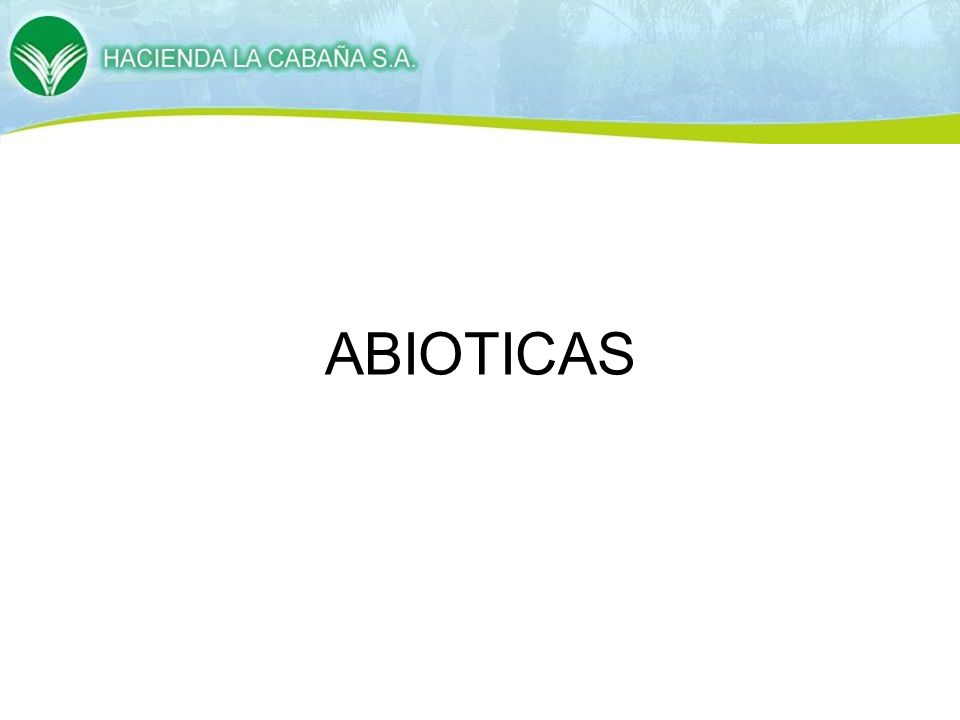 HACIENDA LA CABAÑA S.A.

ABIOTICAS